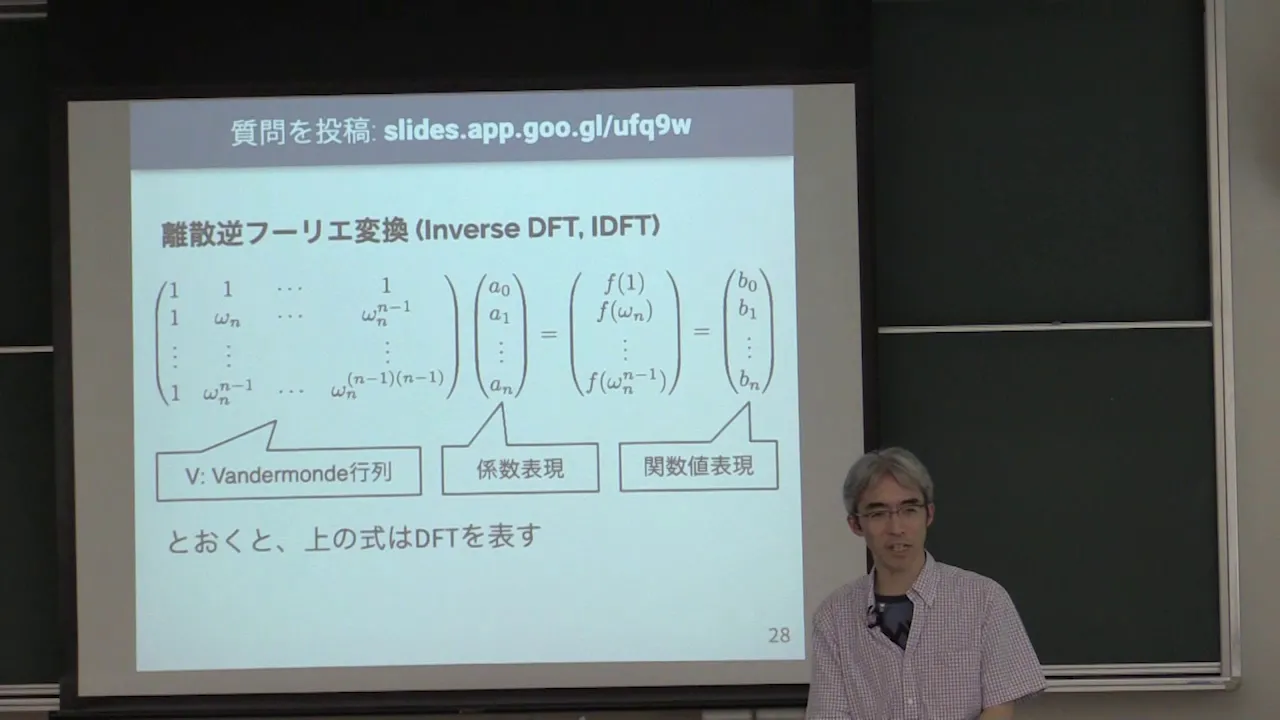 質問を投稿: slides.app.goo.gl/ufq9w

離散逆フーリエ変換 (Inverse DFT, IDFT)

$\begin{pmatrix} 1 & 1 & \cdots & 1 \\ 1 & \omega_n & \cdots & \omega_n^{n-1} \\ \vdots & \vdots & & \vdots \\ 1 & \omega_n^{n-1} & \cdots & \omega_n^{(n-1)(n-1)} \end{pmatrix} \begin{pmatrix} a_0 \\ a_1 \\ \vdots \\ a_n \end{pmatrix} = \begin{pmatrix} f(1) \\ f(\omega_n) \\ \vdots \\ f(\omega_n^{n-1}) \end{pmatrix} = \begin{pmatrix} b_0 \\ b_1 \\ \vdots \\ b_n \end{pmatrix}$

V: Vandermonde行列

係数表現

関数値表現

とおくと、上の式はDFTを表す

28